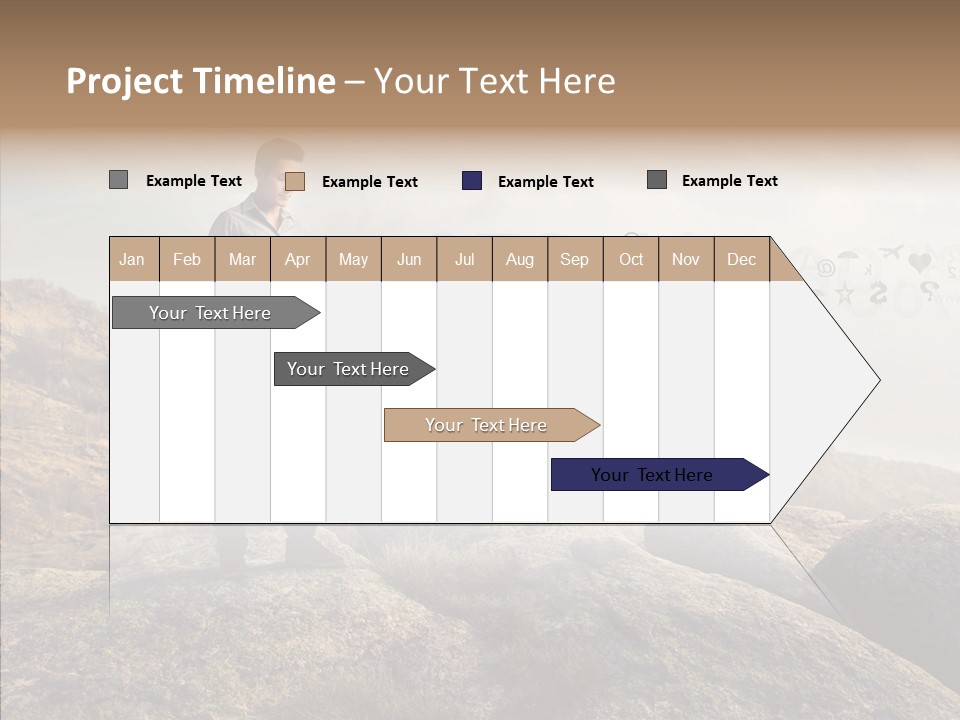 Project Timeline – Your Text Here

Example Text
Example Text
Example Text
Example Text

| Jan | Feb | Mar | Apr | May | Jun | Jul | Aug | Sep | Oct | Nov | Dec |
|---|---|---|---|---|---|---|---|---|---|---|---|

Your Text Here

Your Text Here

Your Text Here

Your Text Here